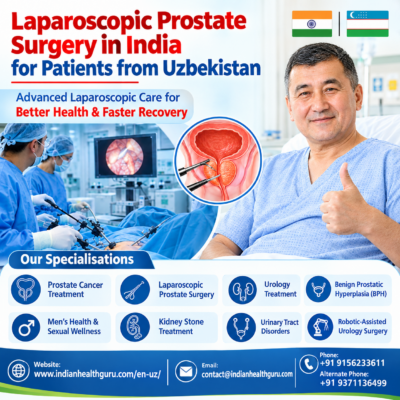 Laparoscopic Prostate Surgery in India for Patients from Uzbekistan

Advanced Laparoscopic Care for Better Health & Faster Recovery

Our Specialisations

Prostate Cancer Treatment

Laparoscopic Prostate Surgery

Urology Treatment

Benign Prostatic Hyperplasia (BPH)

Men's Health & Sexual Wellness

Kidney Stone Treatment

Urinary Tract Disorders

Robotic-Assisted Urology Surgery

Website: www.indianhealthguru.com/en-uz/

Email: contact@indianhealthguru.com

Phone: +91 9156233611
Alternate Phone: +91 9371136499